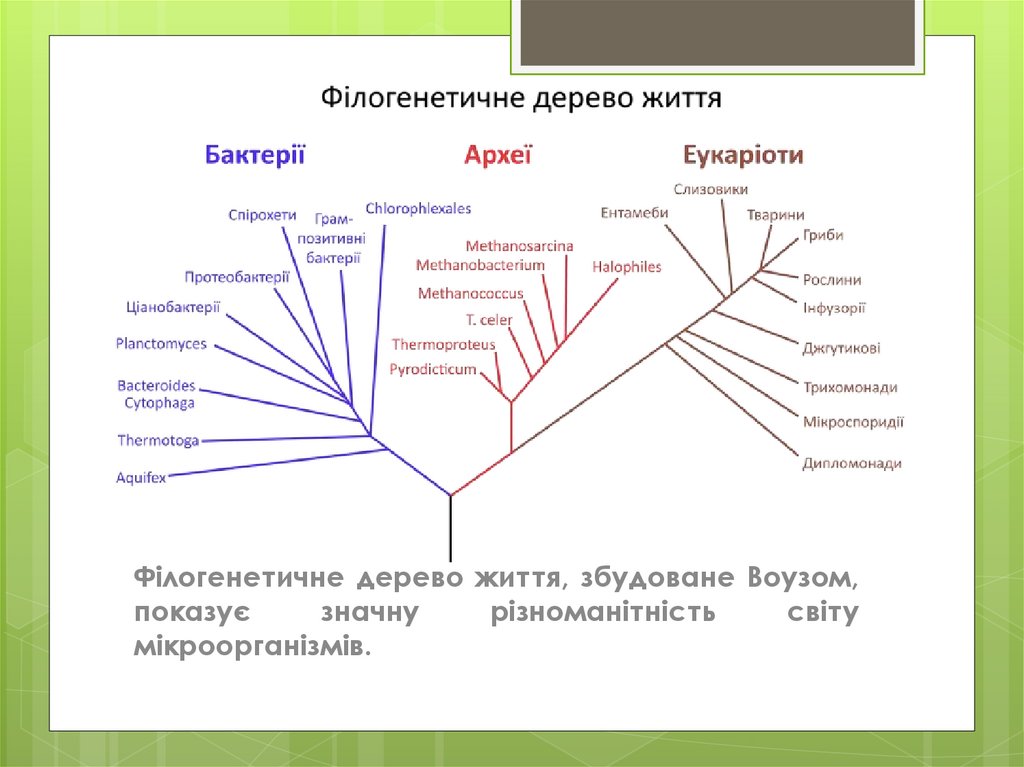 Філогенетичне дерево життя

Бактерії

Археї

Еукаріоти

Спірохети

Грам-позитивні бактерії

Chlorophlexales

Протеобактерії

Ціанобактерії

Planctomyces

Bacteroides Cytophaga

Thermotoga

Aquifex

Methanosarcina

Methanobacterium

Halophiles

Methanococcus

T. celer

Thermoproteus

Pyrodicticum

Ентамеби

Слизовики

Тварини

Гриби

Рослини

Інфузорії

Джгутикові

Трихомонади

Мікроспоридії

Дипломонади

Філогенетичне дерево життя, збудоване Воузом, показує значну різноманітність світу мікроорганізмів.